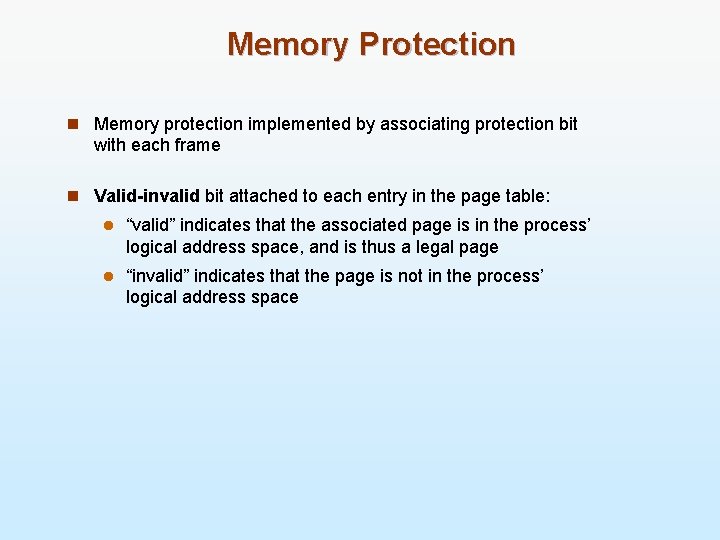 Memory Protection

Memory protection implemented by associating protection bit with each frame

Valid-invalid bit attached to each entry in the page table:

“valid” indicates that the associated page is in the process’ logical address space, and is thus a legal page

“invalid” indicates that the page is not in the process’ logical address space